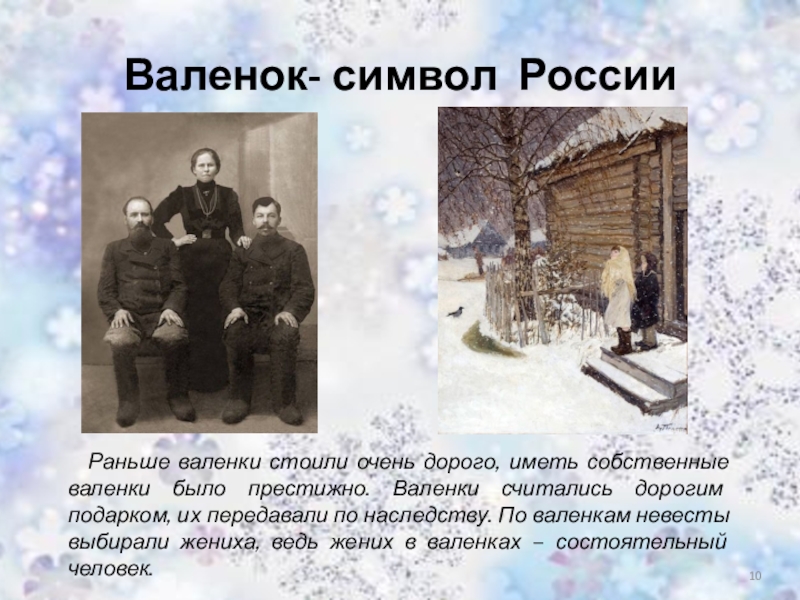 Валенок- символ России

Раньше валенки стоили очень дорого, иметь собственные валенки было престижно. Валенки считались дорогим подарком, их передавали по наследству. По валенкам невесты выбирали жениха, ведь жених в валенках – состоятельный человек.

10